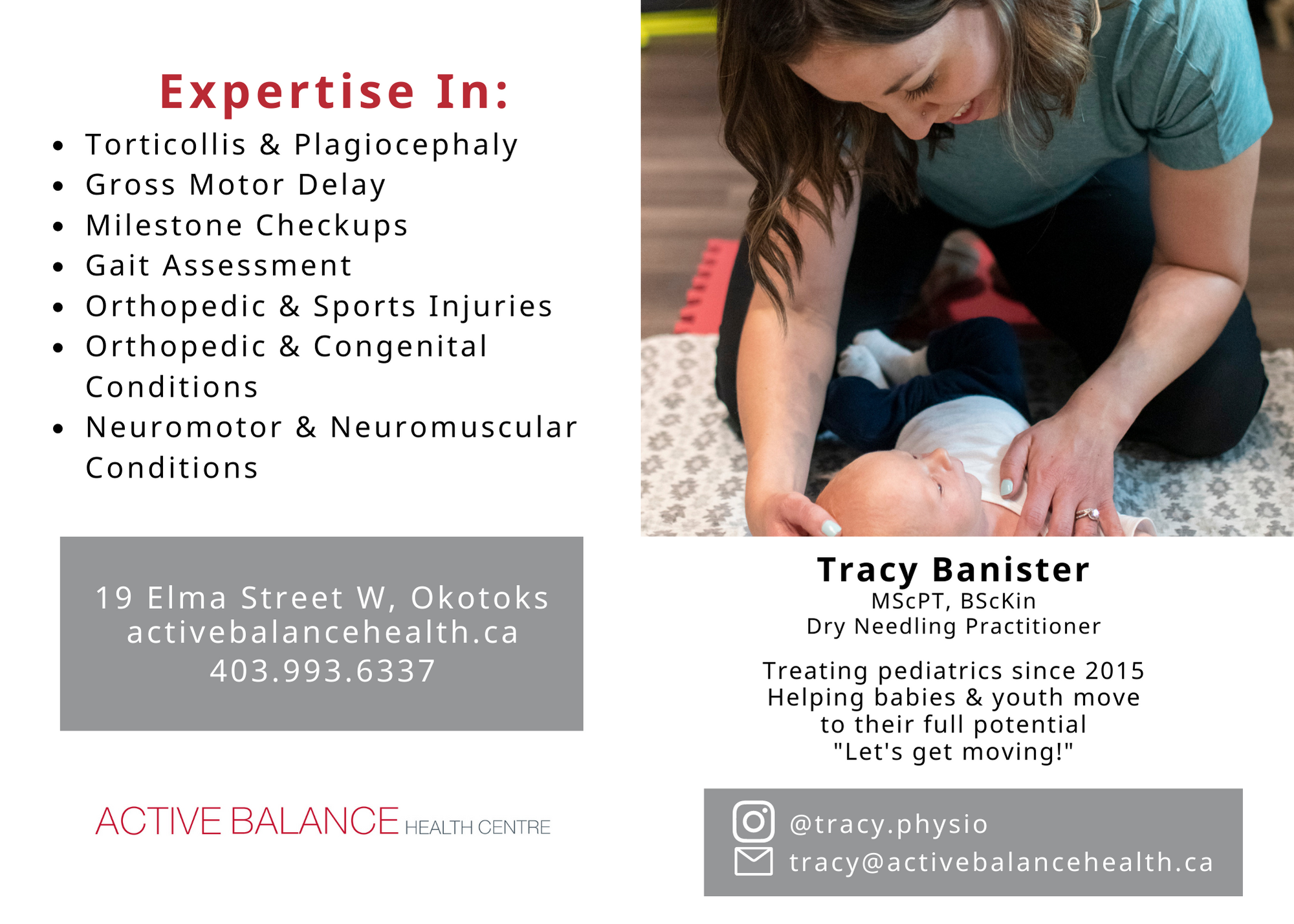 Expertise In:

- Torticollis & Plagiocephaly
- Gross Motor Delay
- Milestone Checkups
- Gait Assessment
- Orthopedic & Sports Injuries
- Orthopedic & Congenital Conditions
- Neuromotor & Neuromuscular Conditions

19 Elma Street W, Okotoks
activebalancehealth.ca
403.993.6337

ACTIVE BALANCE HEALTH CENTRE

Tracy Banister
MScPT, BScKin
Dry Needling Practitioner

Treating pediatrics since 2015
Helping babies & youth move to their full potential
"Let's get moving!"

@tracy.physio
tracy@activebalancehealth.ca